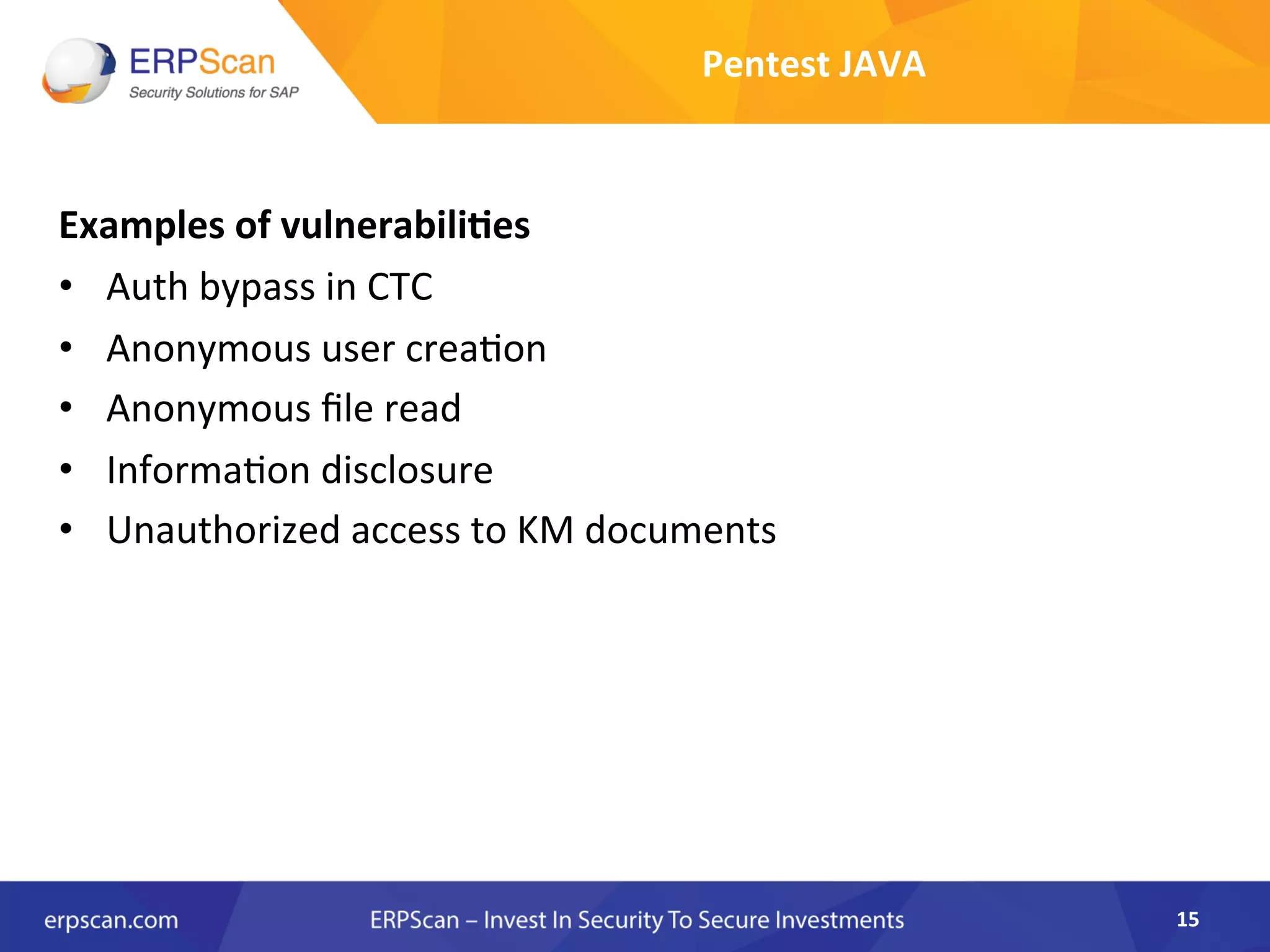 ERPScan
Security Solutions for SAP

Pentest JAVA

Examples of vulnerabilities

• Auth bypass in CTC
• Anonymous user creation
• Anonymous file read
• Information disclosure
• Unauthorized access to KM documents

erpscan.com ERPScan – Invest In Security To Secure Investments 15